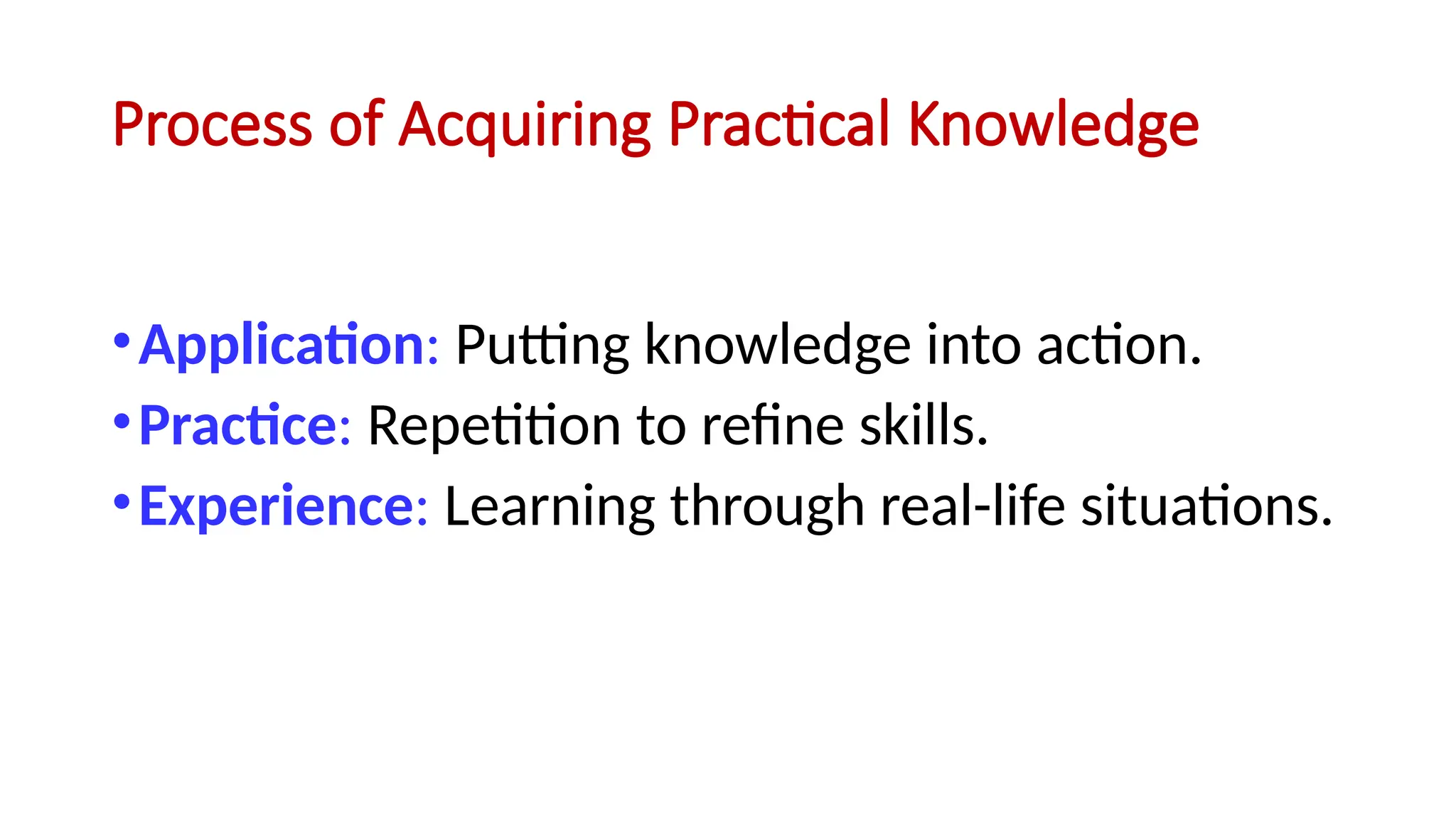 Process of Acquiring Practical Knowledge

• Application: Putting knowledge into action.
• Practice: Repetition to refine skills.
• Experience: Learning through real-life situations.